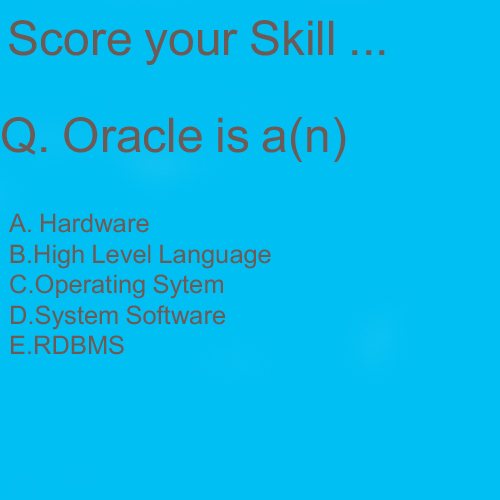 Score your Skill ...

Q. Oracle is a(n)

A. Hardware
B.High Level Language
C.Operating Sytem
D.System Software
E.RDBMS